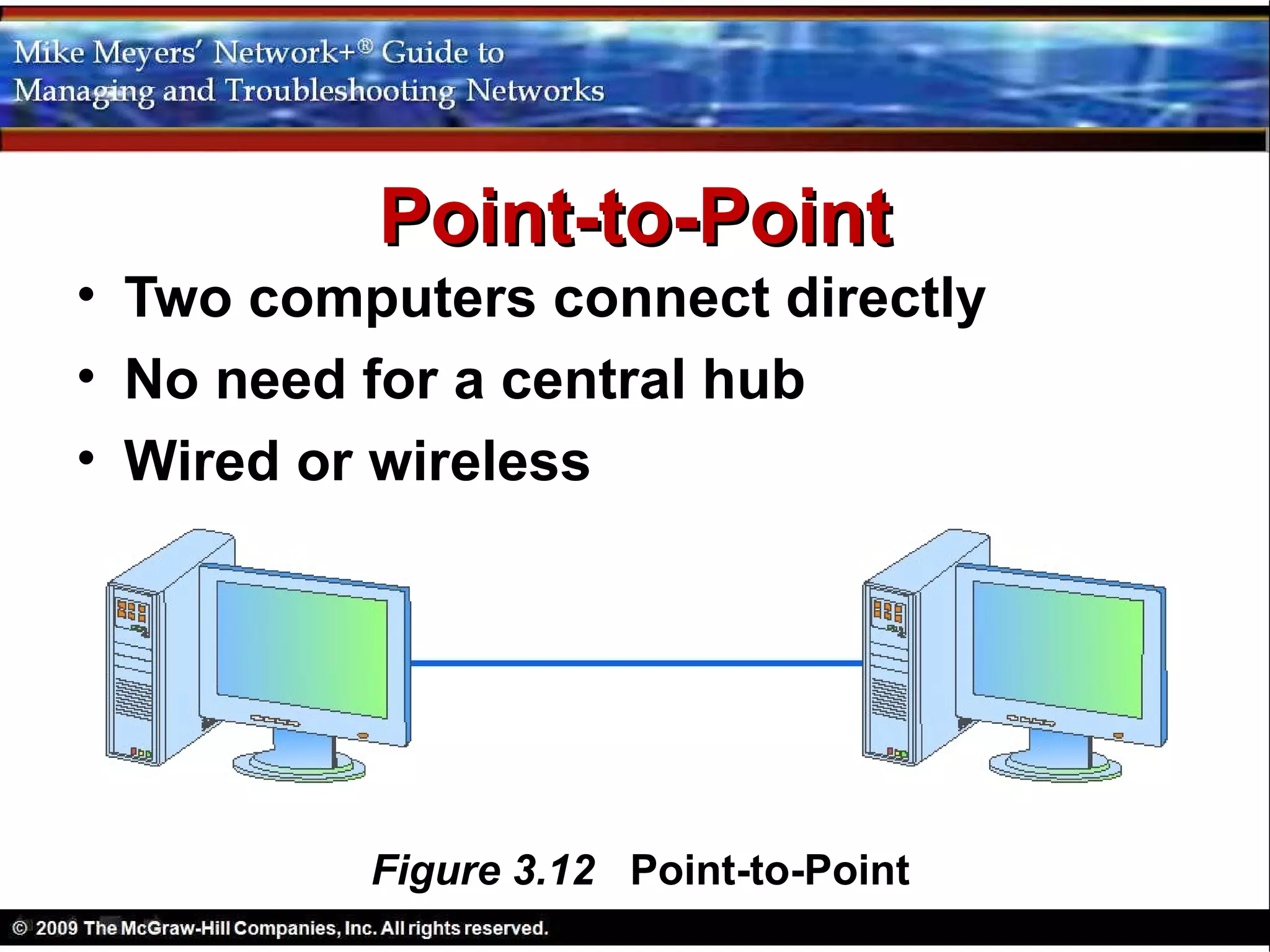 Mike Meyers' Network+® Guide to Managing and Troubleshooting Networks

Point-to-Point

• Two computers connect directly
• No need for a central hub
• Wired or wireless

Figure 3.12 Point-to-Point

© 2009 The McGraw-Hill Companies, Inc. All rights reserved.